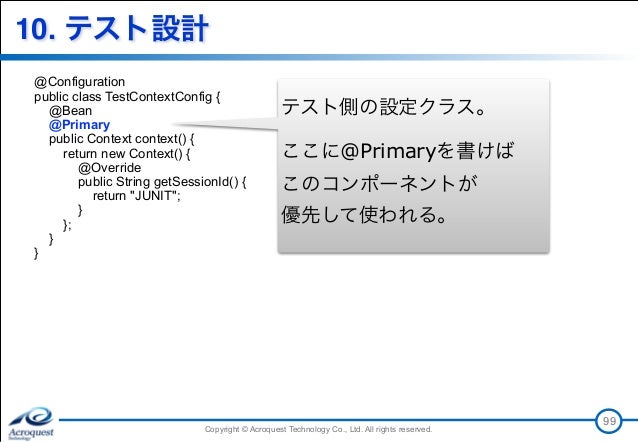 10. テスト設計

@Configuration
public class TestContextConfig {
    @Bean
    @Primary
    public Context context() {
        return new Context() {
            @Override
            public String getSessionId() {
                return "JUNIT";
            }
        };
    }
}

テスト側の設定クラス。

ここに@Primaryを書けば
このコンポーネントが
優先して使われる。

Acroquest Technology

Copyright © Acroquest Technology Co., Ltd. All rights reserved.

99